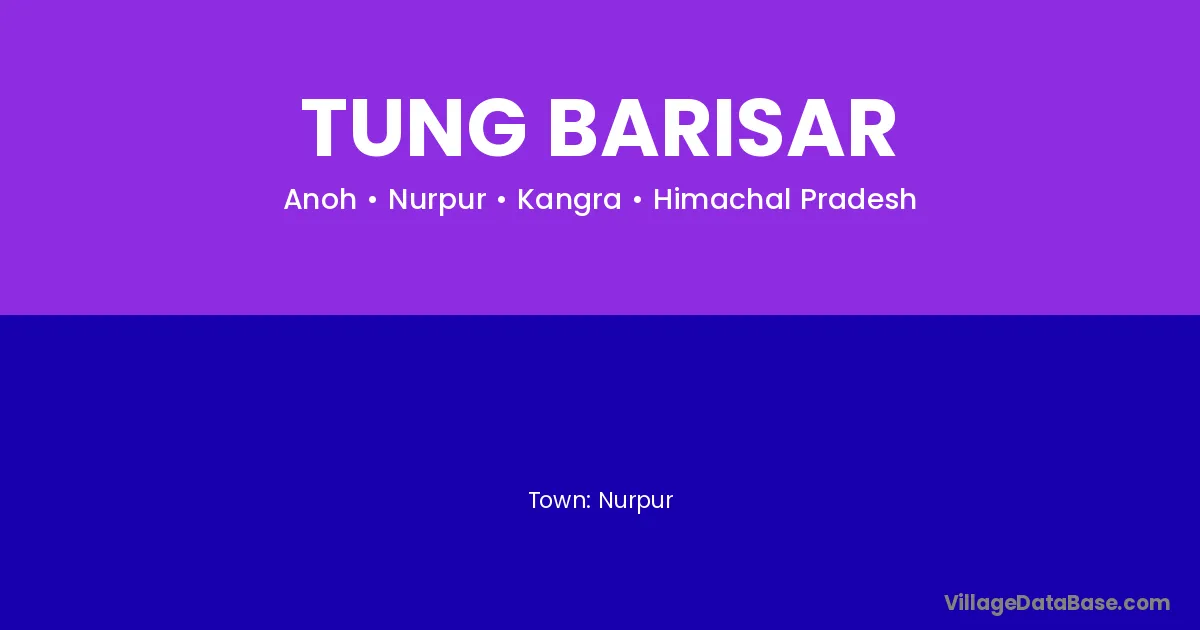 TUNG BARISAR

Anoh • Nurpur • Kangra • Himachal Pradesh

Town: Nurpur

VillageDataBase.com